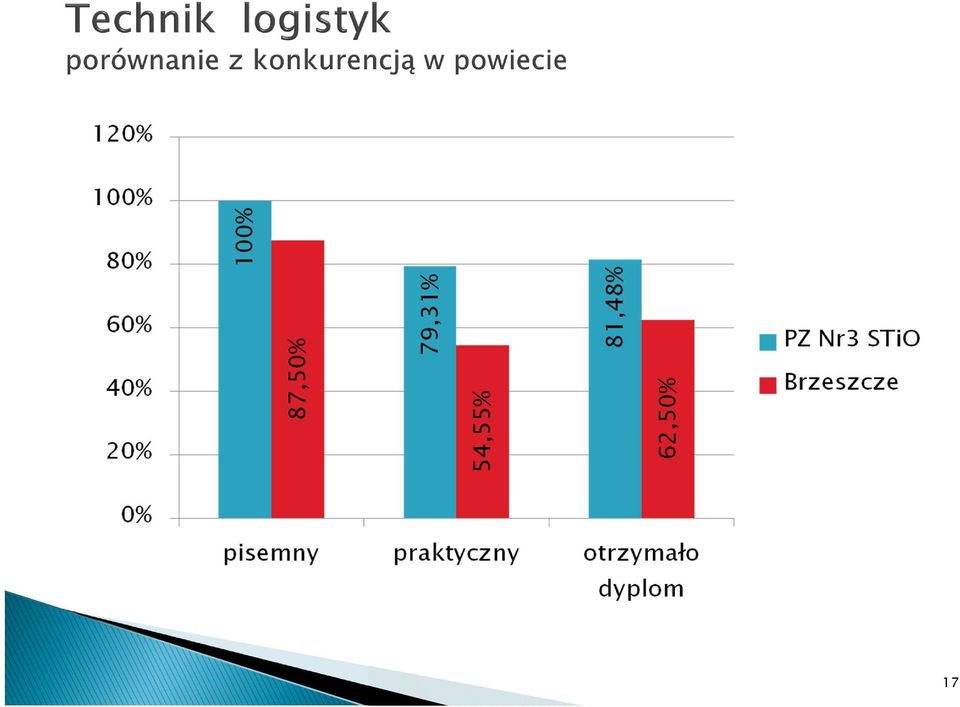 Technik logistyk
porównanie z konkurencją w powiecie

120%
100%
80%
60%
40%
20%
0%

100%
87,50%
79,31%
54,55%
81,48%
62,50%

pisemny
praktyczny
otrzymało dyplom

PZ Nr3 STiO
Brzeszcze

17